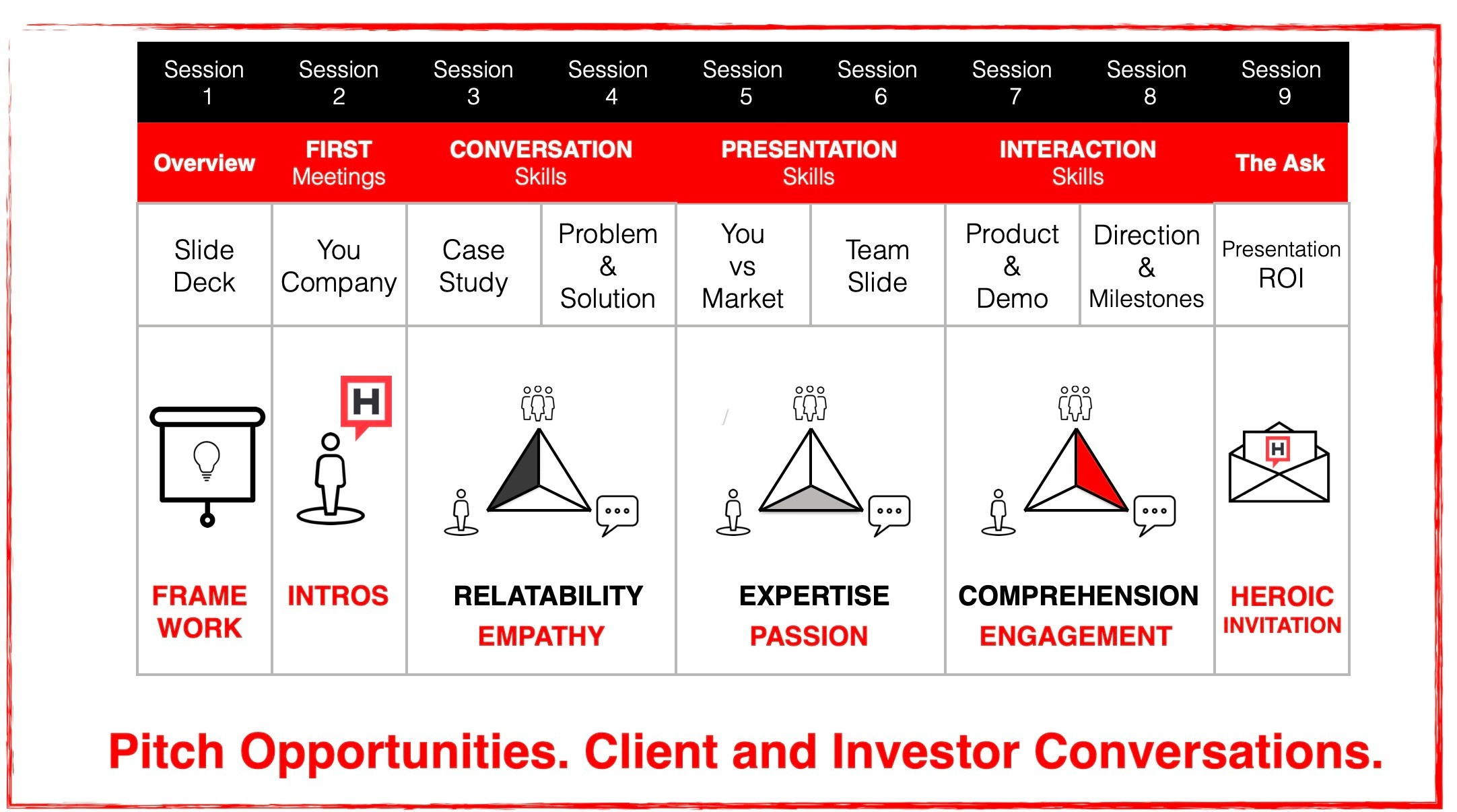 | Session 1 | Session 2 | Session 3 | Session 4 | Session 5 | Session 6 | Session 7 | Session 8 | Session 9 |
|---|---|---|---|---|---|---|---|---|
| Overview | FIRST Meetings | CONVERSATION Skills | | PRESENTATION Skills | | INTERACTION Skills | | The Ask |
| Slide Deck | You Company | Case Study | Problem & Solution | You vs Market | Team Slide | Product & Demo | Direction & Milestones | Presentation ROI |
| FRAME WORK | H INTROS | RELATABILITY EMPATHY | | EXPERTISE PASSION | | COMPREHENSION ENGAGEMENT | | H HEROIC INVITATION |

Pitch Opportunities. Client and Investor Conversations.